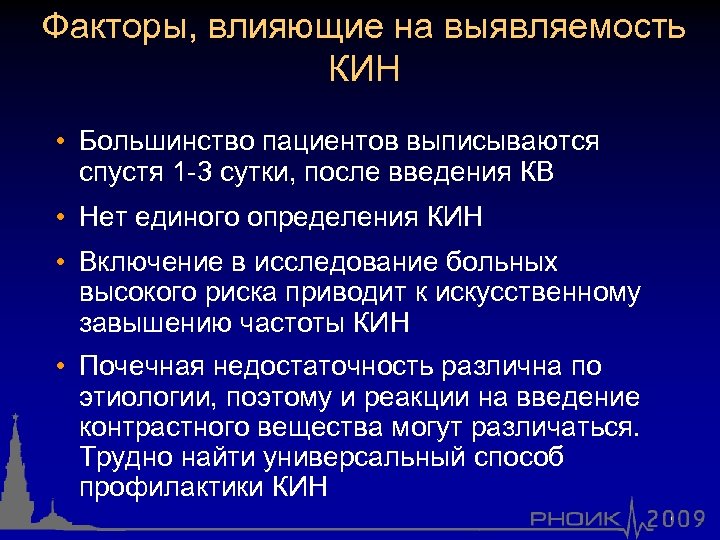 Факторы, влияющие на выявляемость КИН

• Большинство пациентов выписываются спустя 1-3 сутки, после введения КВ

• Нет единого определения КИН

• Включение в исследование больных высокого риска приводит к искусственному завышению частоты КИН

• Почечная недостаточность различна по этиологии, поэтому и реакции на введение контрастного вещества могут различаться. Трудно найти универсальный способ профилактики КИН

РНОИК 2009